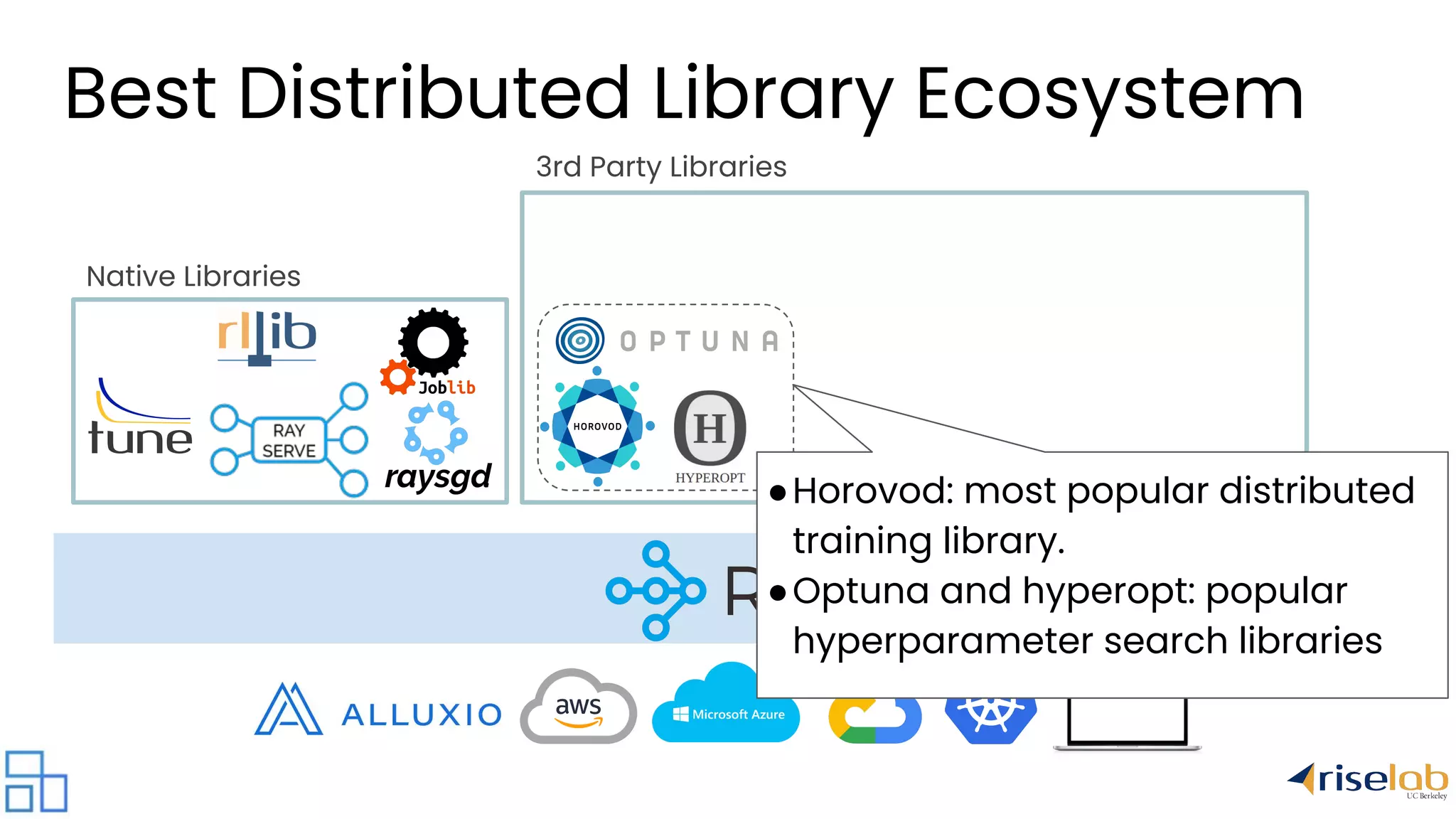 Best Distributed Library Ecosystem

3rd Party Libraries

Native Libraries

rllib

tune

RAY SERVE

Joblib

raysgd

OPTUNA

HOROVOD

H

HYPEROPT

R

• Horovod: most popular distributed training library.

• Optuna and hyperopt: popular hyperparameter search libraries

ALLUXIO

aws

Microsoft Azure

riselab
UC Berkeley